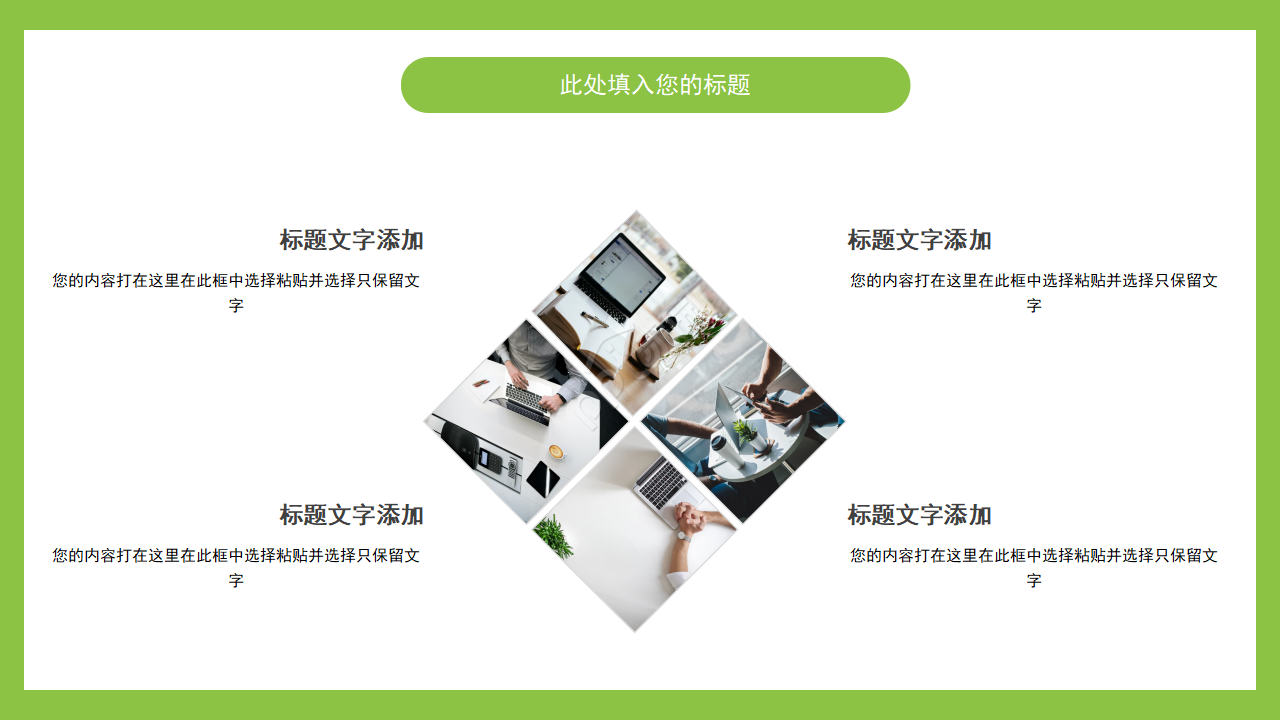 此处填入您的标题

标题文字添加

您的内容打在这里在此框中选择粘贴并选择只保留文字

标题文字添加

您的内容打在这里在此框中选择粘贴并选择只保留文字

标题文字添加

您的内容打在这里在此框中选择粘贴并选择只保留文字

标题文字添加

您的内容打在这里在此框中选择粘贴并选择只保留文字